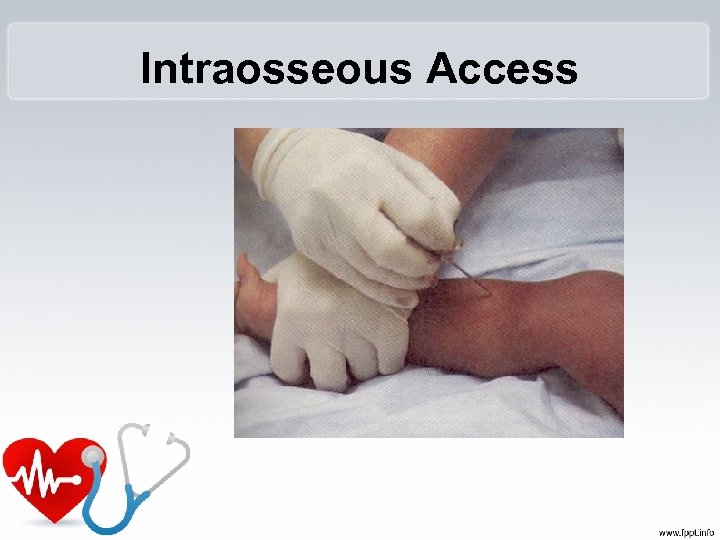 Intraosseous Access

www.fppt.info